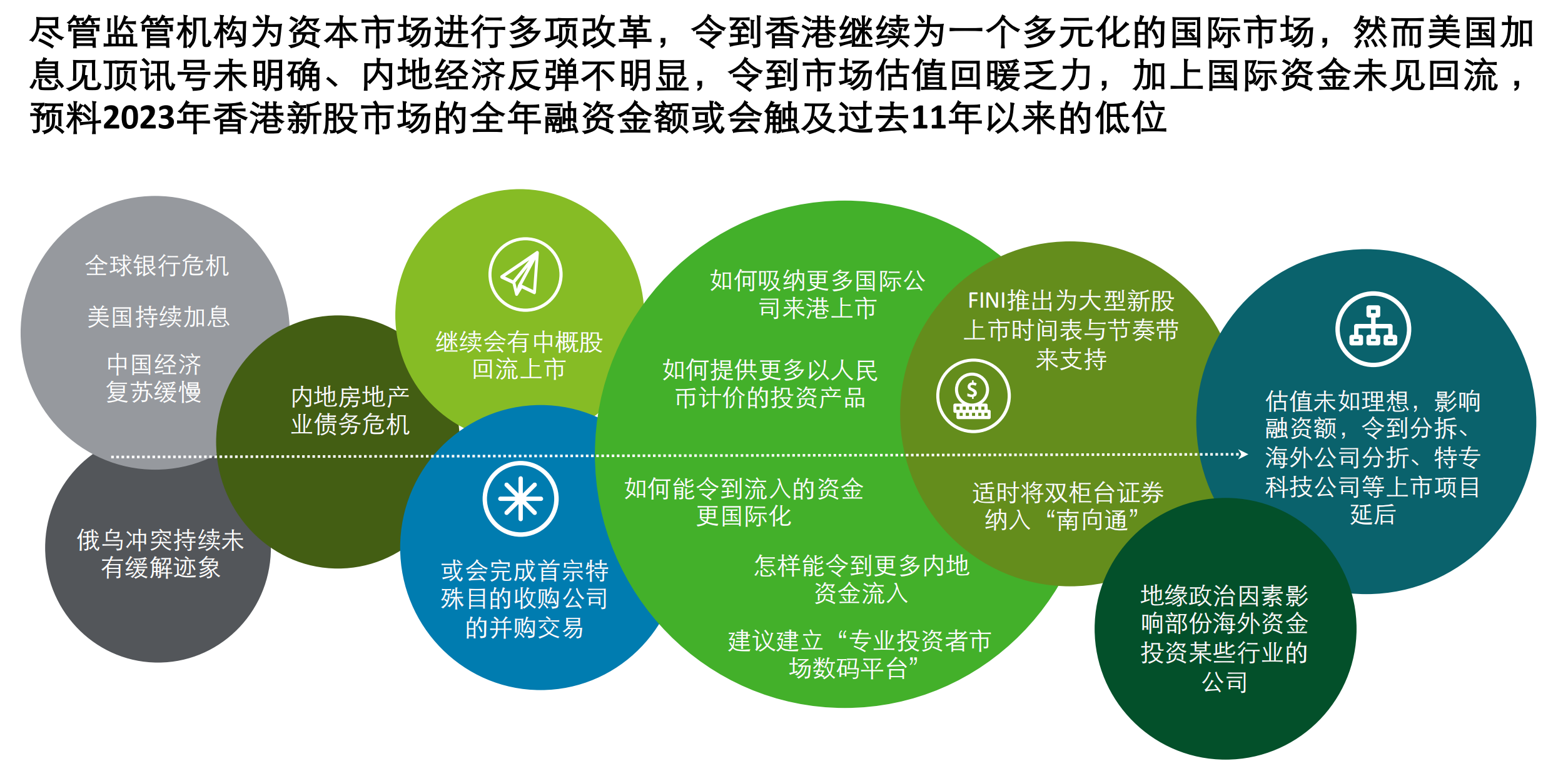 尽管监管机构为资本市场进行多项改革，令到香港继续为一个多元化的国际市场，然而美国加息见顶讯号未明确、内地经济反弹不明显，令到市场估值回暖乏力，加上国际资金未见回流，预料2023年香港新股市场的全年融资金额或会触及过去11年以来的低位

全球银行危机

美国持续加息

中国经济复苏缓慢

俄乌冲突持续未有缓解迹象

内地房地产业债务危机

继续会有中概股回流上市

或会完成首宗特殊目的收购公司的并购交易

如何吸纳更多国际公司来港上市

如何提供更多以人民币计价的投资产品

如何能令到流入的资金更国际化

怎样能令到更多内地资金流入

建议建立“专业投资者市场数码平台”

FINI推出为大型新股上市时间表与节奏带来支持

适时将双柜台证券纳入“南向通”

估值未如理想，影响融资额，令到分拆、海外公司分拆、特专科技公司等上市项目延后

地缘政治因素影响部份海外资金投资某些行业的公司